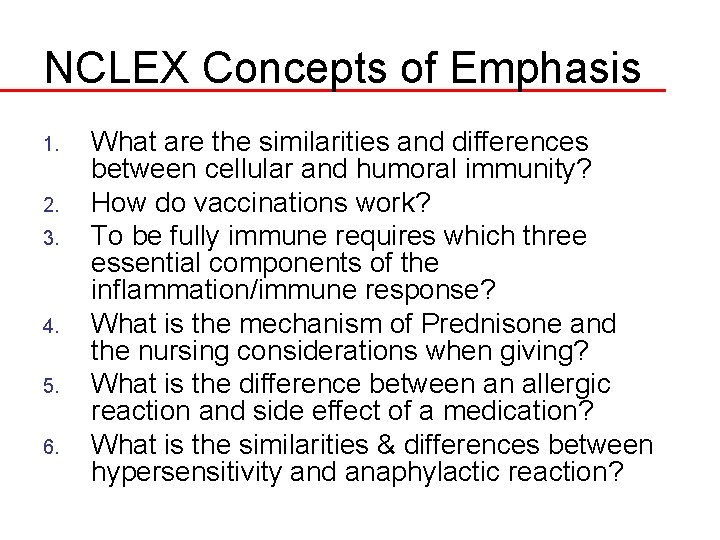 NCLEX Concepts of Emphasis

1. What are the similarities and differences between cellular and humoral immunity?
2. How do vaccinations work?
3. To be fully immune requires which three essential components of the inflammation/immune response?
4. What is the mechanism of Prednisone and the nursing considerations when giving?
5. What is the difference between an allergic reaction and side effect of a medication?
6. What is the similarities & differences between hypersensitivity and anaphylactic reaction?